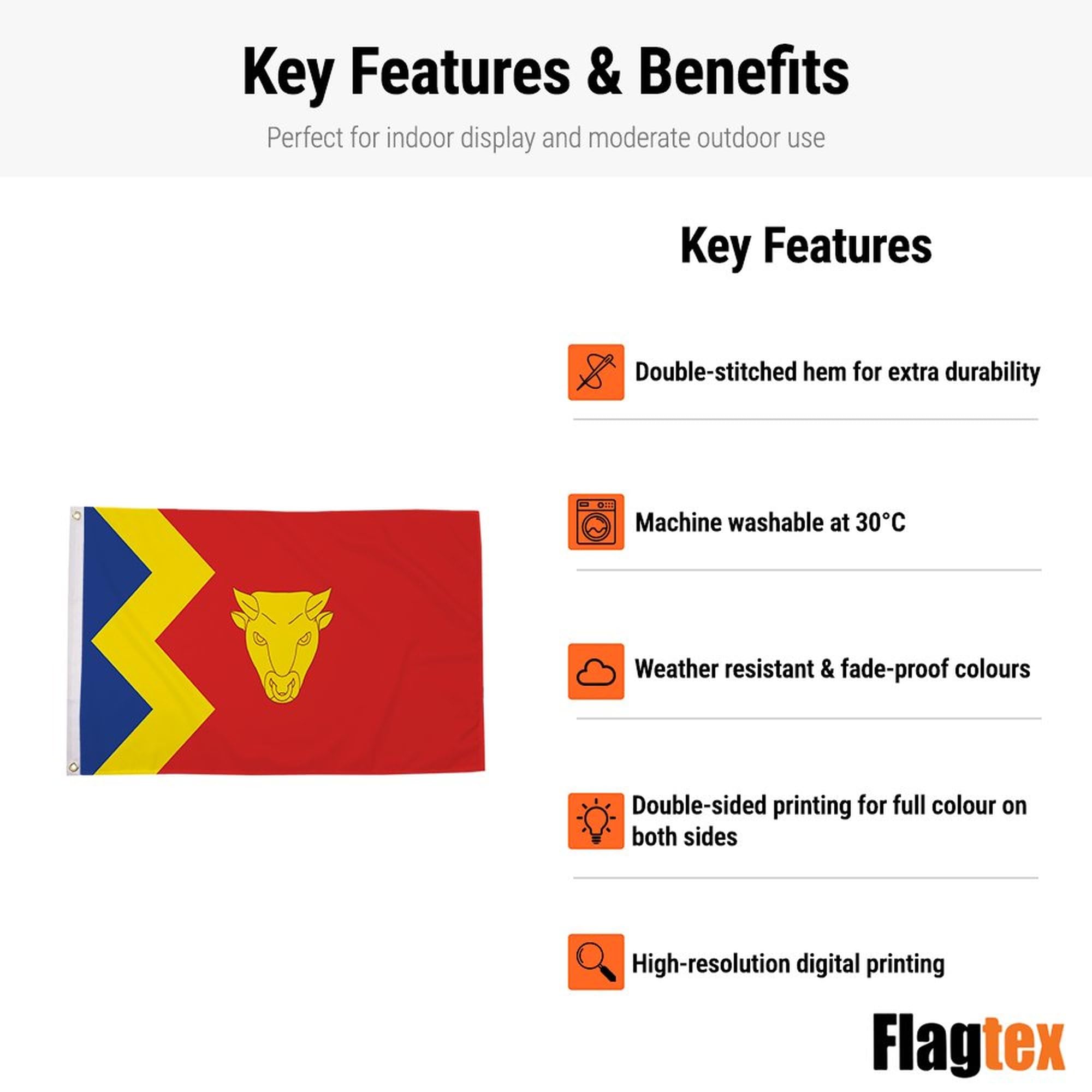 Key Features & Benefits

Perfect for indoor display and moderate outdoor use

Key Features

Double-stitched hem for extra durability

Machine washable at 30°C

Weather resistant & fade-proof colours

Double-sided printing for full colour on both sides

High-resolution digital printing

Flagtex